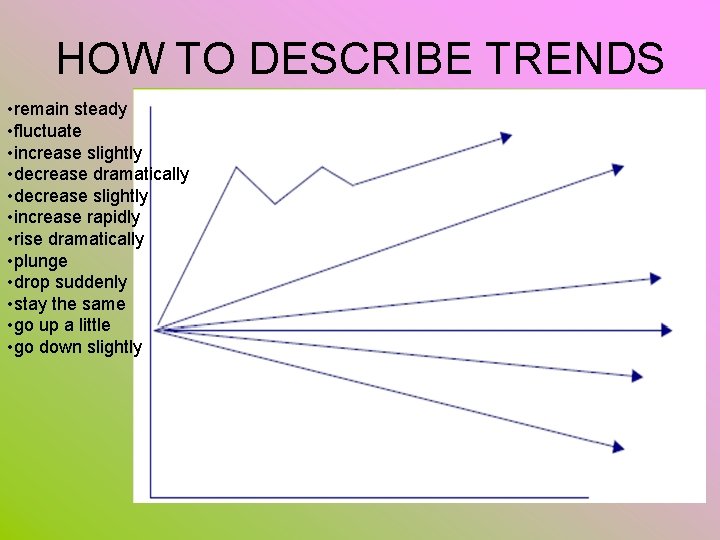 HOW TO DESCRIBE TRENDS

•remain steady
•fluctuate
•increase slightly
•decrease dramatically
•decrease slightly
•increase rapidly
•rise dramatically
•plunge
•drop suddenly
•stay the same
•go up a little
•go down slightly